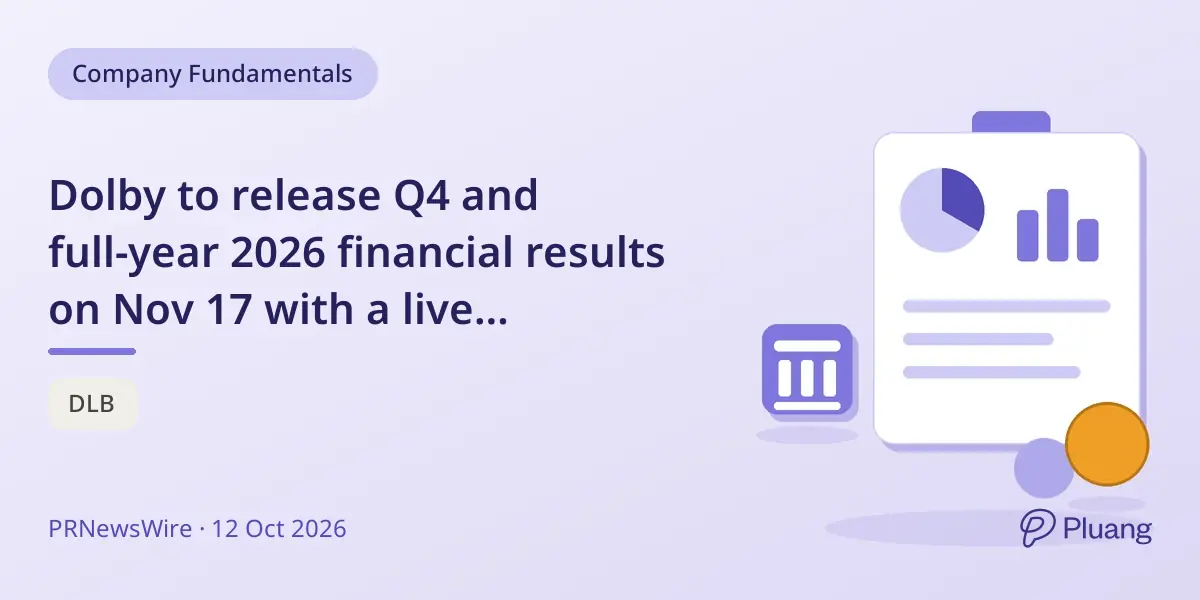 Company Fundamentals

Dolby to release Q4 and full-year 2026 financial results on Nov 17 with a live...

DLB

PRNewsWire · 12 Oct 2026

Pluang